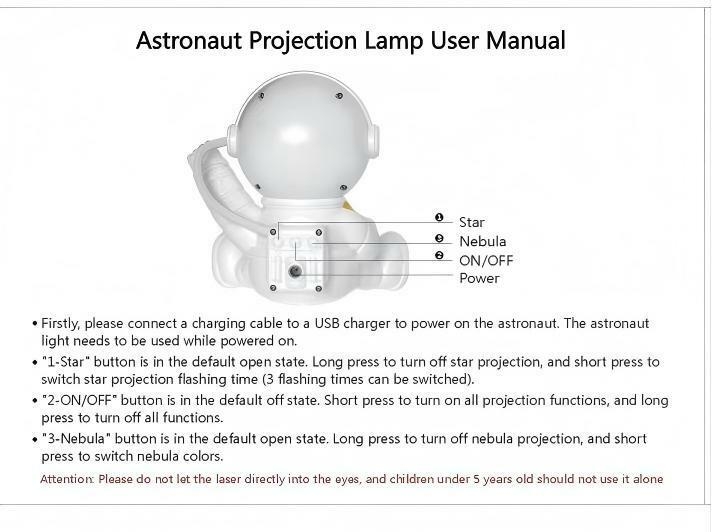 Astronaut Projection Lamp User Manual

❶ Star
❸ Nebula
❷ ON/OFF
Power

• Firstly, please connect a charging cable to a USB charger to power on the astronaut. The astronaut light needs to be used while powered on.

• "1-Star" button is in the default open state. Long press to turn off star projection, and short press to switch star projection flashing time (3 flashing times can be switched).

• "2-ON/OFF" button is in the default off state. Short press to turn on all projection functions, and long press to turn off all functions.

• "3-Nebula" button is in the default open state. Long press to turn off nebula projection, and short press to switch nebula colors.

Attention: Please do not let the laser directly into the eyes, and children under 5 years old should not use it alone